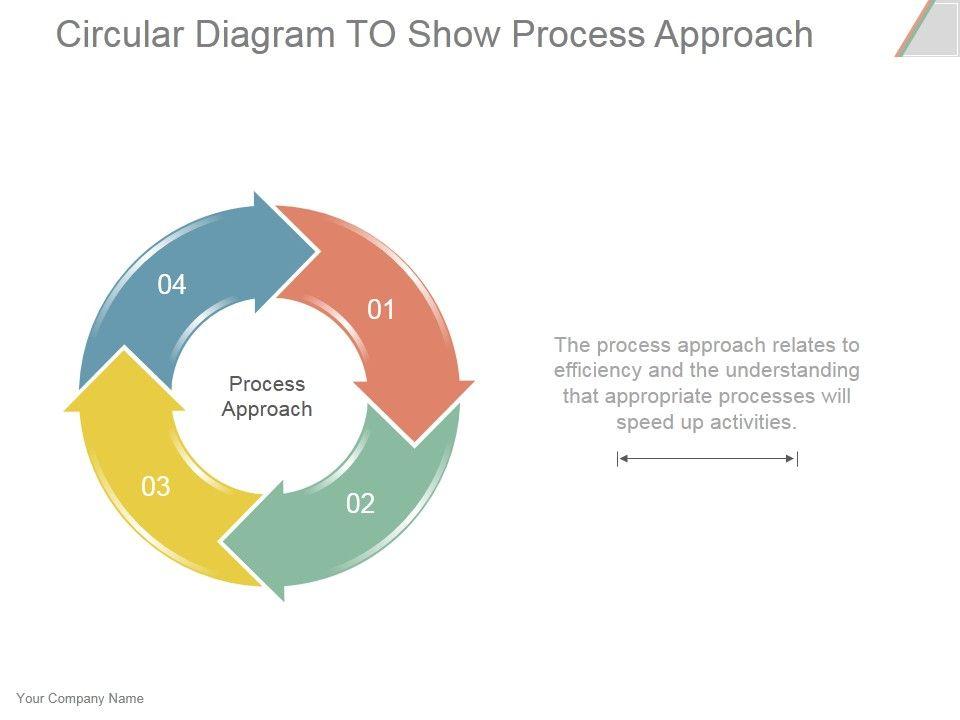 Circular Diagram TO Show Process Approach

04

01

Process Approach

03

02

The process approach relates to efficiency and the understanding that appropriate processes will speed up activities.

Your Company Name